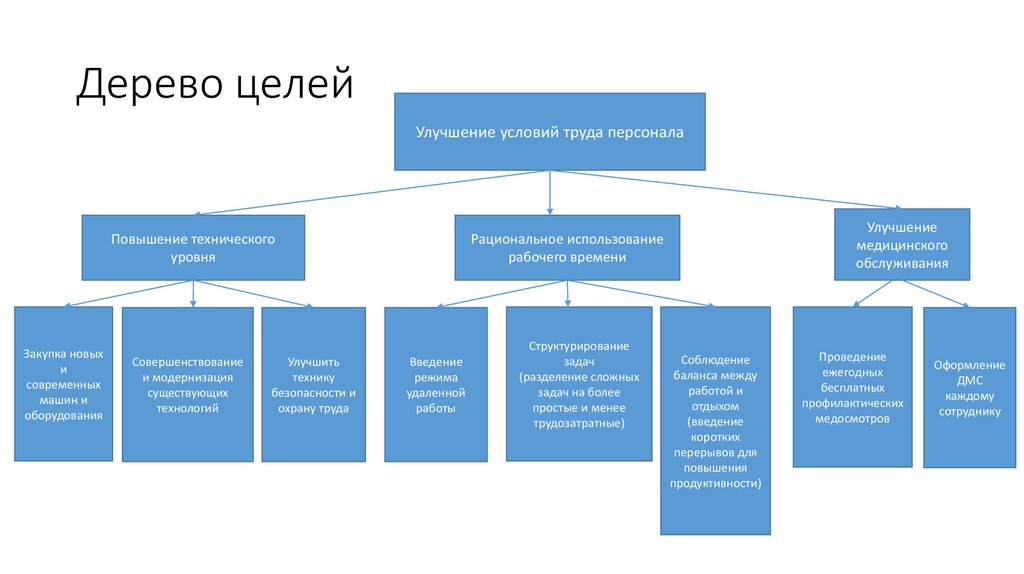 Дерево целей

Улучшение условий труда персонала

Повышение технического уровня

Рациональное использование рабочего времени

Улучшение медицинского обслуживания

Закупка новых и современных машин и оборудования

Совершенствование и модернизация существующих технологий

Улучшить технику безопасности и охрану труда

Введение режима удаленной работы

Структурирование задач (разделение сложных задач на более простые и менее трудозатратные)

Соблюдение баланса между работой и отдыхом (введение коротких перерывов для повышения продуктивности)

Проведение ежегодных бесплатных профилактических медосмотров

Оформление ДМС каждому сотруднику